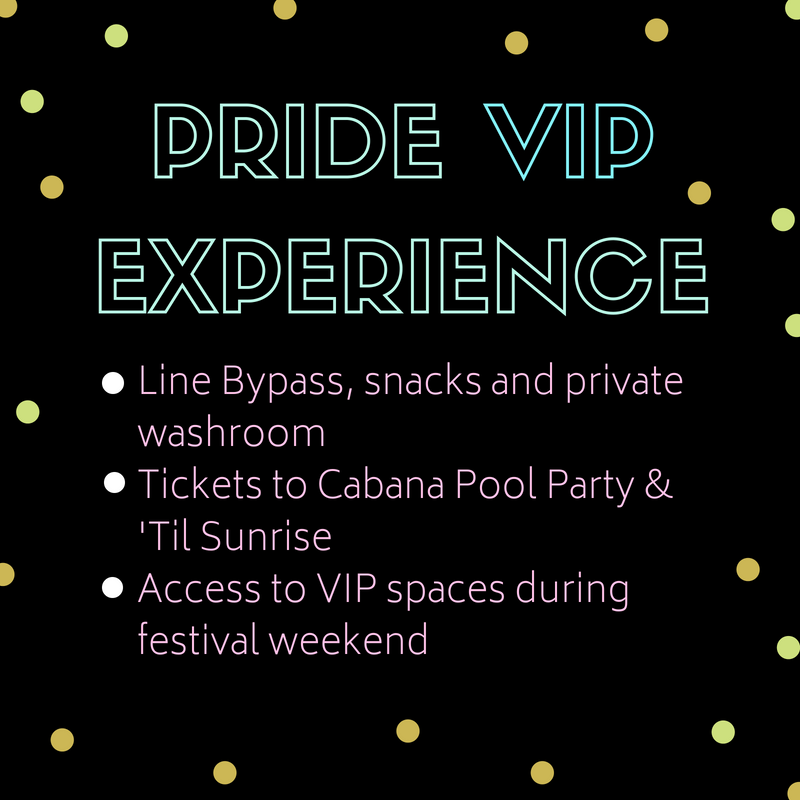 PRIDE VIP EXPERIENCE

- Line Bypass, snacks and private washroom
- Tickets to Cabana Pool Party & 'Til Sunrise
- Access to VIP spaces during festival weekend